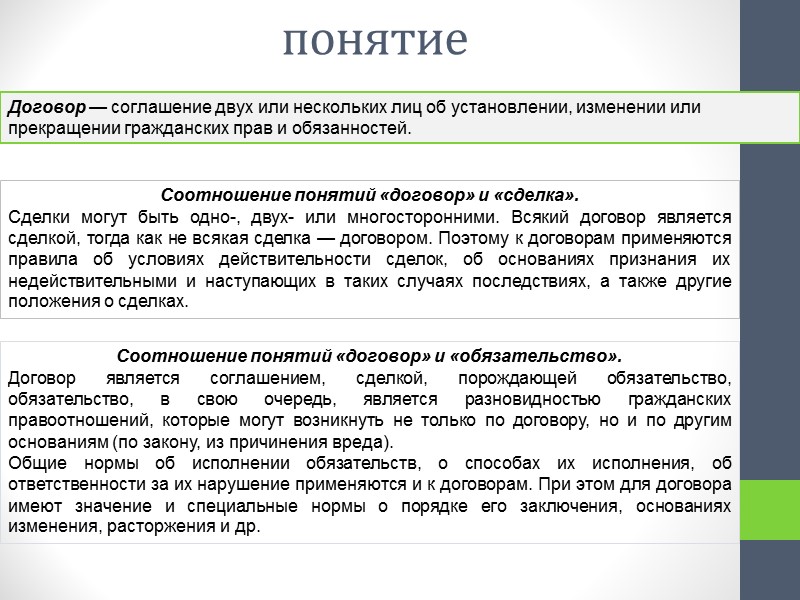 понятие

Договор — соглашение двух или нескольких лиц об установлении, изменении или прекращении гражданских прав и обязанностей.

Соотношение понятий «договор» и «сделка».
Сделки могут быть одно-, двух- или многосторонними. Всякий договор является сделкой, тогда как не всякая сделка — договором. Поэтому к договорам применяются правила об условиях действительности сделок, об основаниях признания их недействительными и наступающих в таких случаях последствиях, а также другие положения о сделках.

Соотношение понятий «договор» и «обязательство».
Договор является соглашением, сделкой, порождающей обязательство, обязательство, в свою очередь, является разновидностью гражданских правоотношений, которые могут возникнуть не только по договору, но и по другим основаниям (по закону, из причинения вреда).
Общие нормы об исполнении обязательств, о способах их исполнения, об ответственности за их нарушение применяются и к договорам. При этом для договора имеют значение и специальные нормы о порядке его заключения, основаниях изменения, расторжения и др.